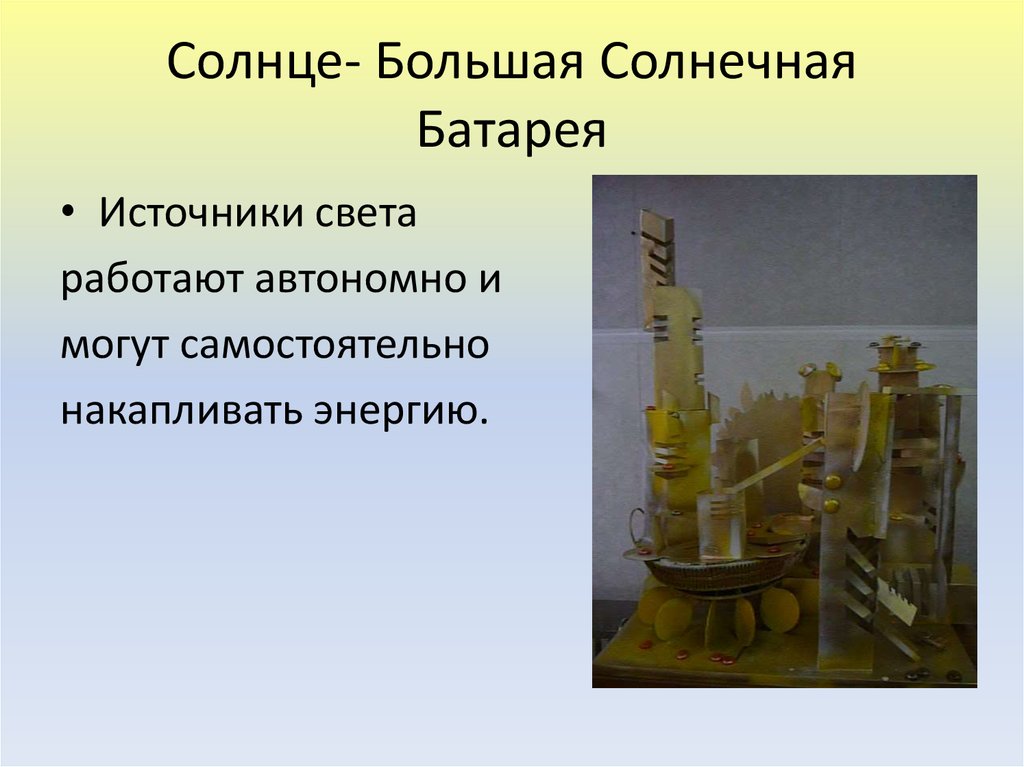 Солнце- Большая Солнечная Батарея

• Источники света работают автономно и могут самостоятельно накапливать энергию.